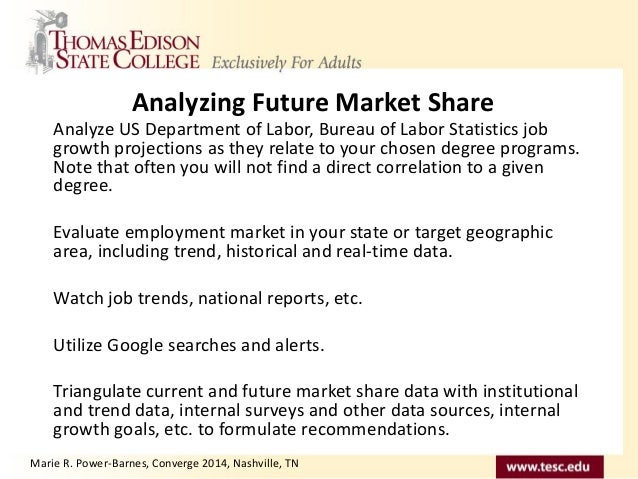 THOMAS EDISON STATE COLLEGE Exclusively For Adults

Analyzing Future Market Share

Analyze US Department of Labor, Bureau of Labor Statistics job growth projections as they relate to your chosen degree programs. Note that often you will not find a direct correlation to a given degree.

Evaluate employment market in your state or target geographic area, including trend, historical and real-time data.

Watch job trends, national reports, etc.

Utilize Google searches and alerts.

Triangulate current and future market share data with institutional and trend data, internal surveys and other data sources, internal growth goals, etc. to formulate recommendations.

Marie R. Power-Barnes, Converge 2014, Nashville, TN

www.tesc.edu